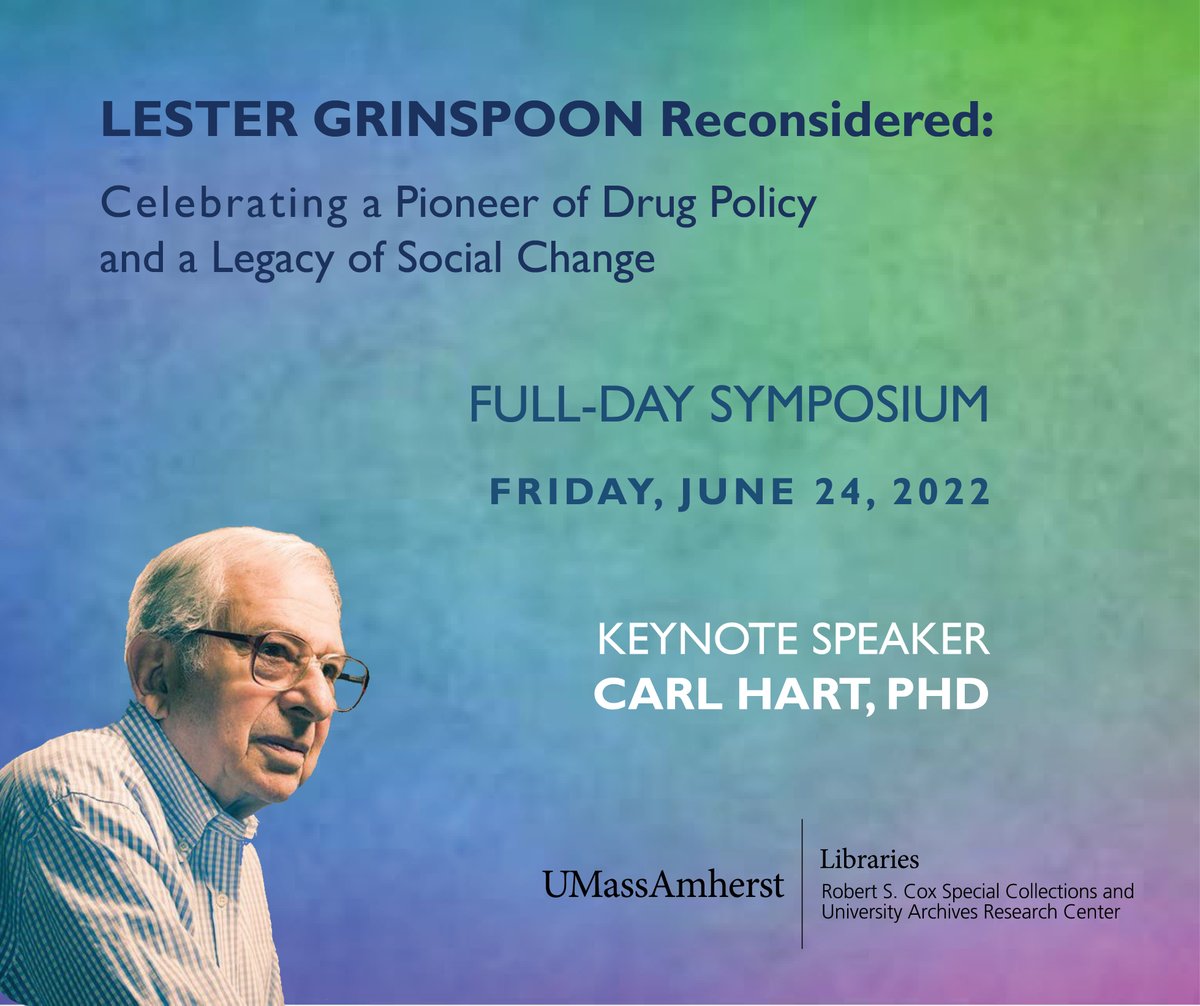 LESTER GRINSPOON Reconsidered:

Celebrating a Pioneer of Drug Policy and a Legacy of Social Change

FULL-DAY SYMPOSIUM

FRIDAY, JUNE 24, 2022

KEYNOTE SPEAKER
CARL HART, PHD

UMassAmherst

Libraries
Robert S. Cox Special Collections and University Archives Research Center